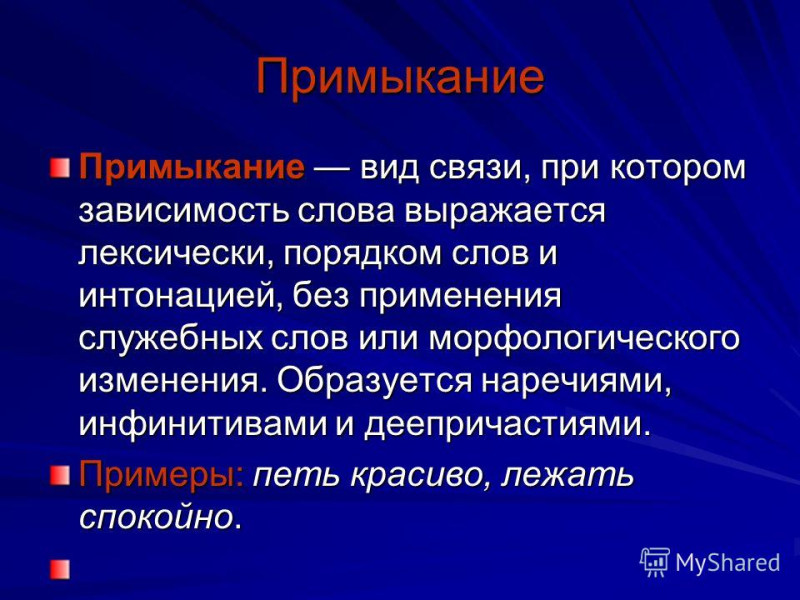 Примыкание

Примыкание — вид связи, при котором зависимость слова выражается лексически, порядком слов и интонацией, без применения служебных слов или морфологического изменения. Образуется наречиями, инфинитивами и деепричастиями.

Примеры: петь красиво, лежать спокойно.

MyShared